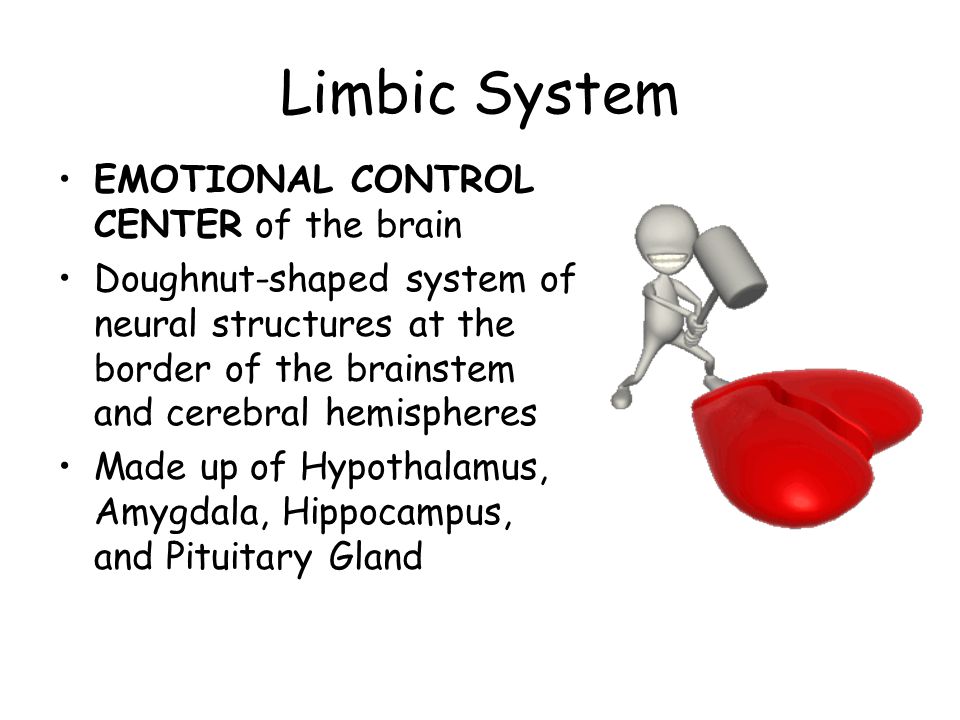 Limbic System

• EMOTIONAL CONTROL CENTER of the brain
• Doughnut-shaped system of neural structures at the border of the brainstem and cerebral hemispheres
• Made up of Hypothalamus, Amygdala, Hippocampus, and Pituitary Gland